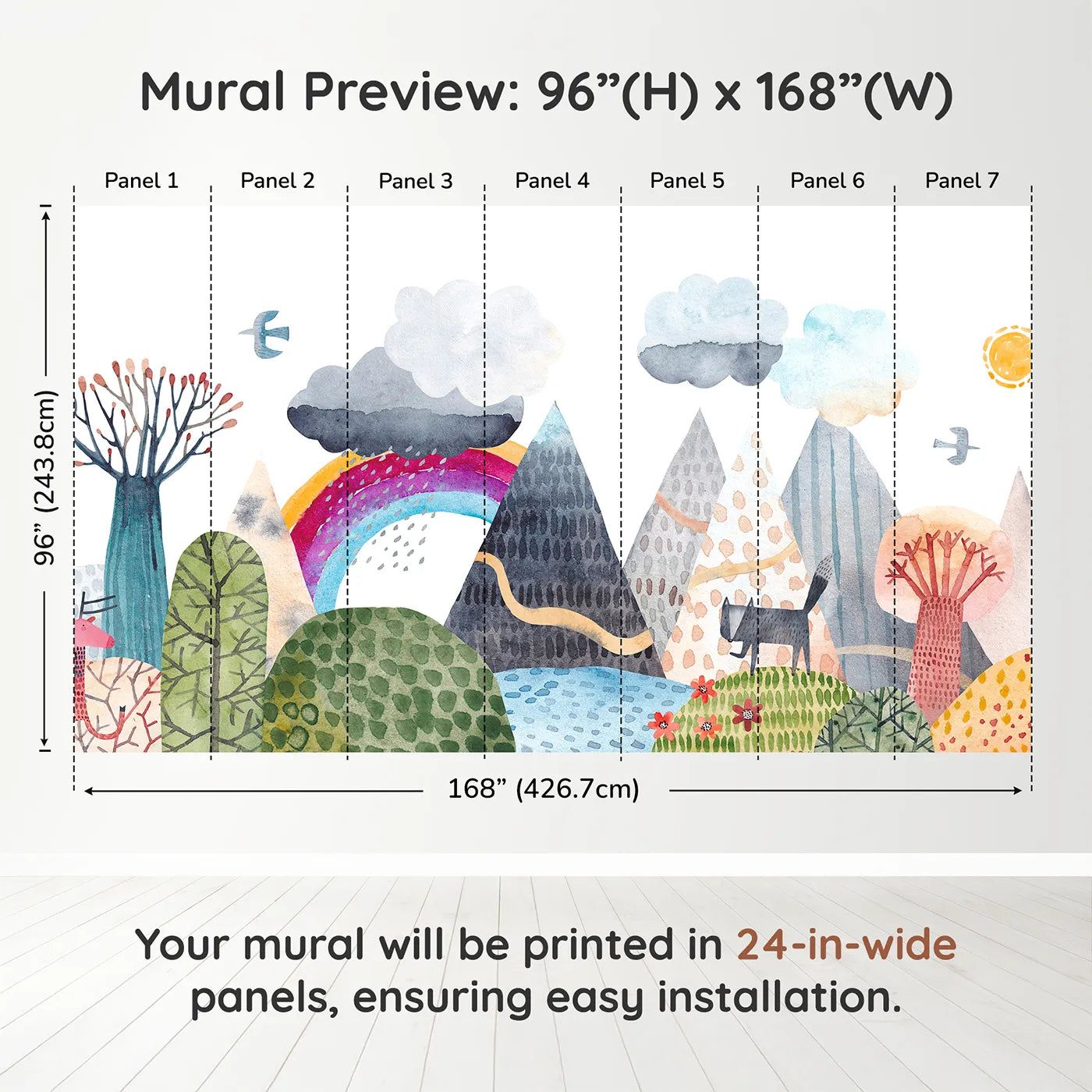 Mural Preview: 96”(H) x 168”(W)

Panel 1
Panel 2
Panel 3
Panel 4
Panel 5
Panel 6
Panel 7

96” (243.8cm)

168” (426.7cm)

Your mural will be printed in 24-in-wide panels, ensuring easy installation.